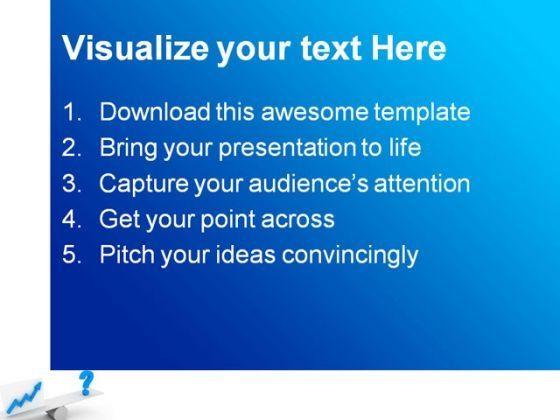 Visualize your text Here

1. Download this awesome template
2. Bring your presentation to life
3. Capture your audience's attention
4. Get your point across
5. Pitch your ideas convincingly

?